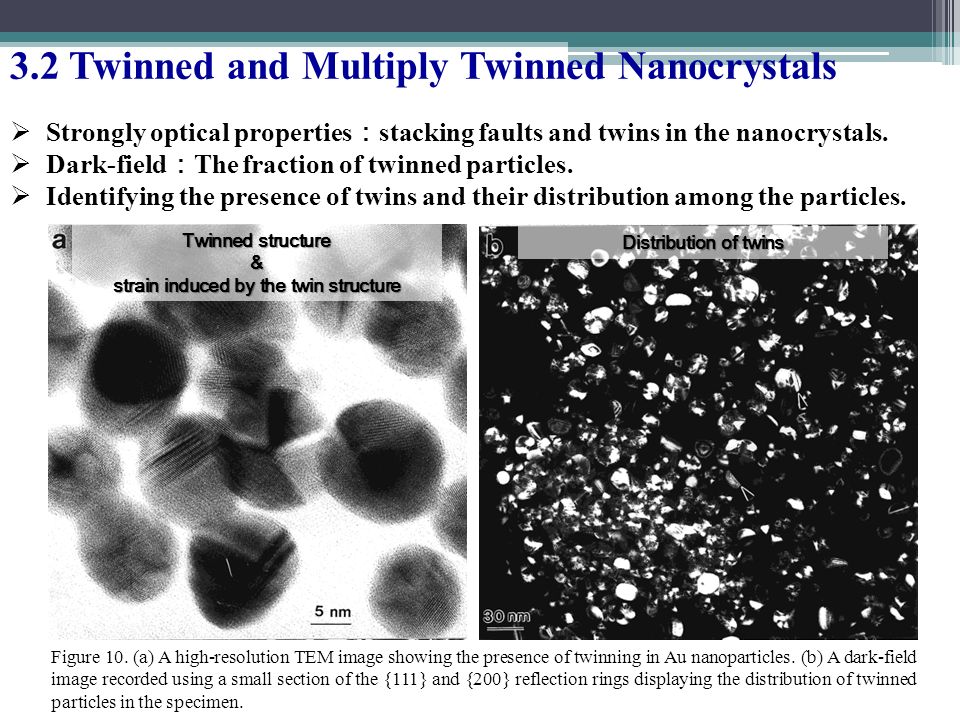 3.2 Twinned and Multiply Twinned Nanocrystals

➢ Strongly optical properties：stacking faults and twins in the nanocrystals.
➢ Dark-field：The fraction of twinned particles.
➢ Identifying the presence of twins and their distribution among the particles.

a

Twinned structure
&
strain induced by the twin structure

5 nm

b

Distribution of twins

30 nm

Figure 10. (a) A high-resolution TEM image showing the presence of twinning in Au nanoparticles. (b) A dark-field image recorded using a small section of the {111} and {200} reflection rings displaying the distribution of twinned particles in the specimen.